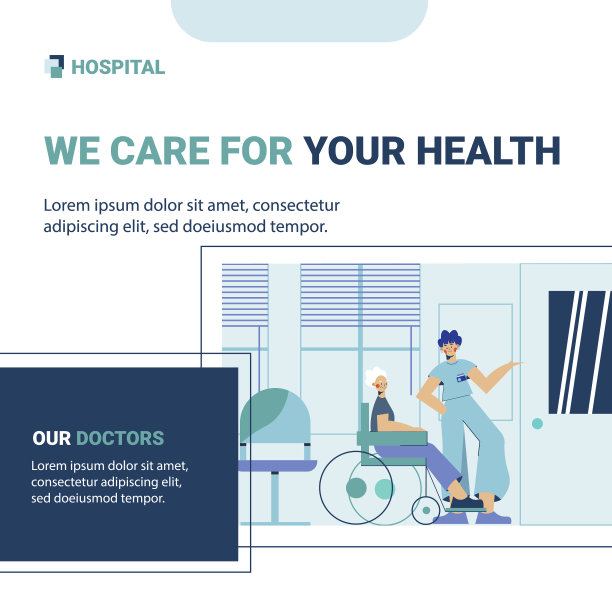 HOSPITAL

WE CARE FOR YOUR HEALTH

Lorem ipsum dolor sit amet, consectetur adipiscing elit, sed doeiusmod tempor.

OUR DOCTORS

Lorem ipsum dolor sit amet, consectetur adipiscing elit, sed doeiusmod tempor.